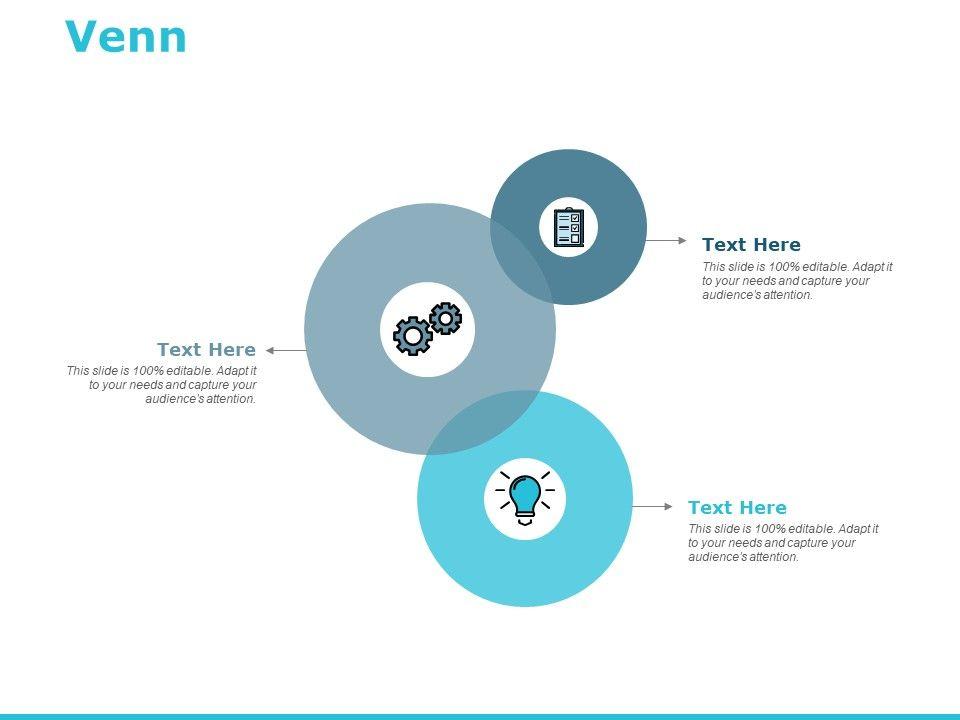 Venn

Text Here
This slide is 100% editable. Adapt it to your needs and capture your audience's attention.

Text Here
This slide is 100% editable. Adapt it to your needs and capture your audience's attention.

Text Here
This slide is 100% editable. Adapt it to your needs and capture your audience's attention.